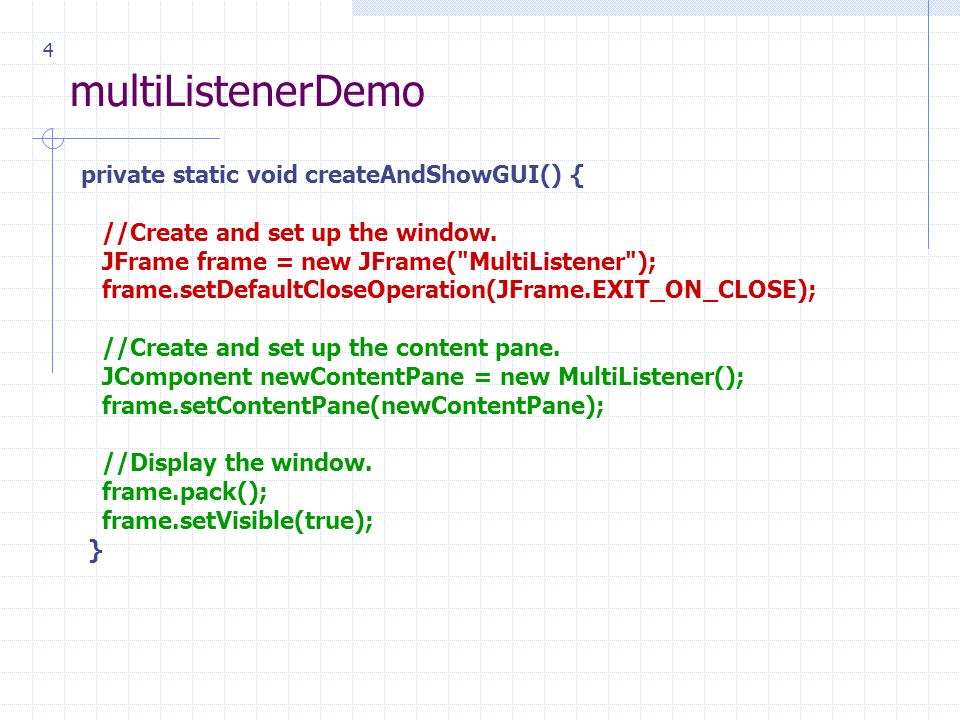 4

multiListenerDemo

private static void createAndShowGUI() {

//Create and set up the window.
JFrame frame = new JFrame("MultiListener");
frame.setDefaultCloseOperation(JFrame.EXIT_ON_CLOSE);

//Create and set up the content pane.
JComponent newContentPane = new MultiListener();
frame.setContentPane(newContentPane);

//Display the window.
frame.pack();
frame.setVisible(true);
}